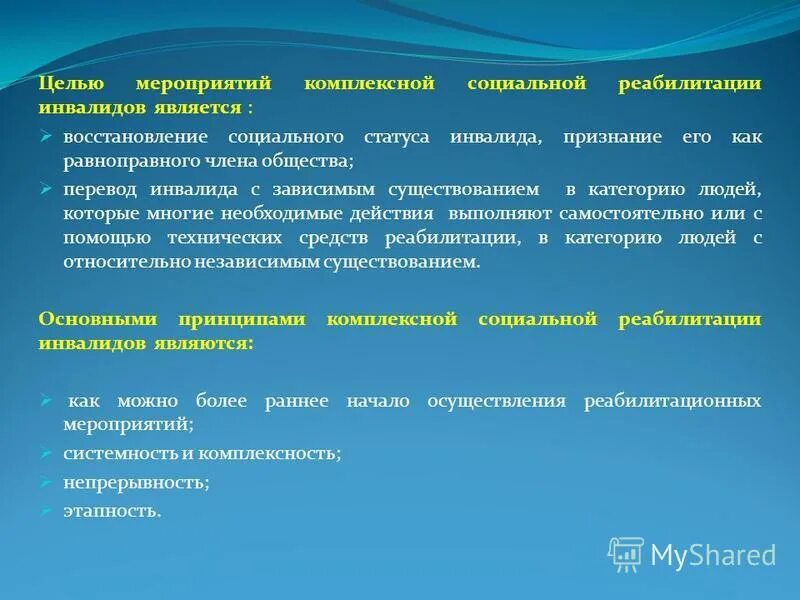 Целью мероприятий комплексной социальной реабилитации инвалидов является :

➢ восстановление социального статуса инвалида, признание его как равноправного члена общества;

➢ перевод инвалида с зависимым существованием в категорию людей, которые многие необходимые действия выполняют самостоятельно или с помощью технических средств реабилитации, в категорию людей с относительно независимым существованием.

Основными принципами комплексной социальной реабилитации инвалидов являются:

➢ как можно более раннее начало осуществления реабилитационных мероприятий;

➢ системность и комплексность;

➢ непрерывность;

➢ этапность.

MyShared